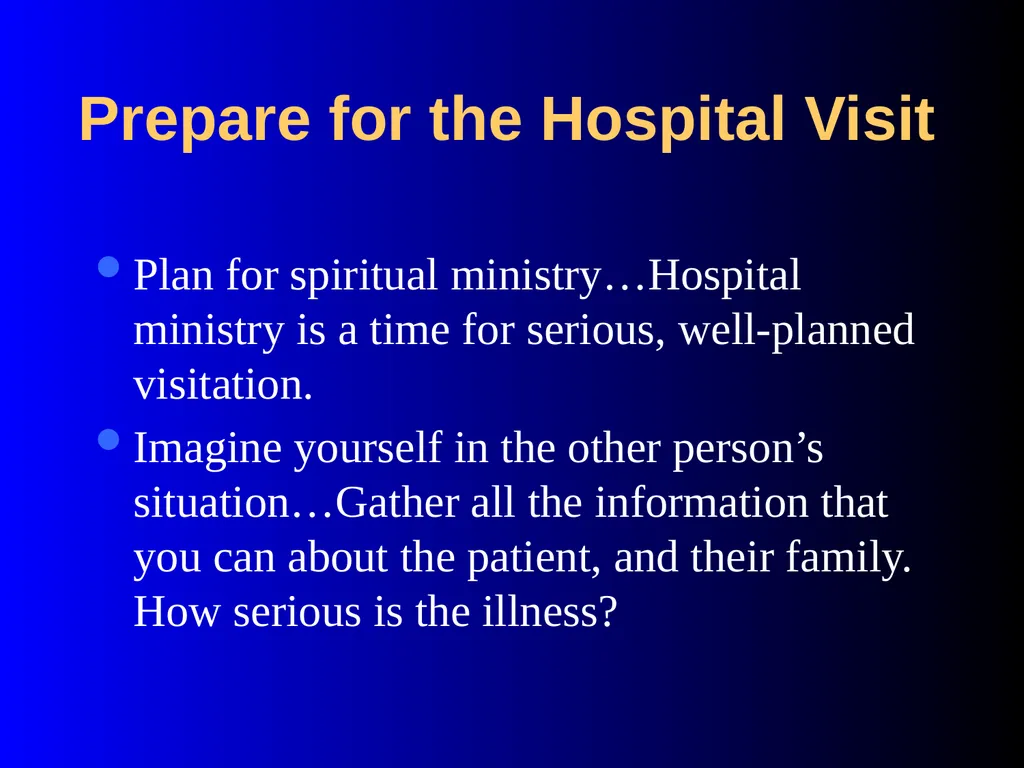 Prepare for the Hospital Visit

• Plan for spiritual ministry…Hospital ministry is a time for serious, well-planned visitation.
• Imagine yourself in the other person's situation…Gather all the information that you can about the patient, and their family. How serious is the illness?